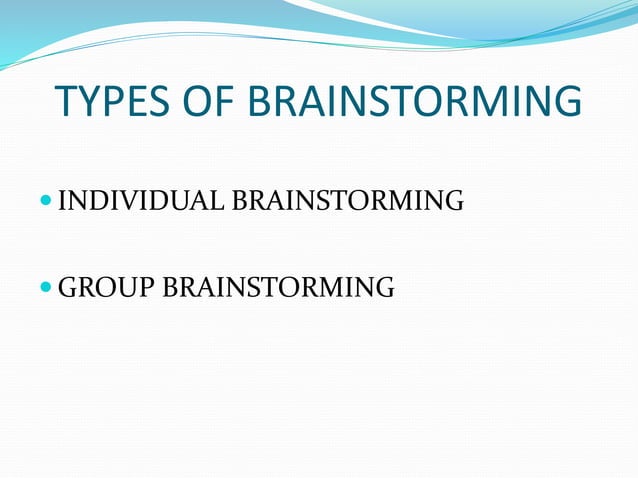 TYPES OF BRAINSTORMING

- INDIVIDUAL BRAINSTORMING

- GROUP BRAINSTORMING